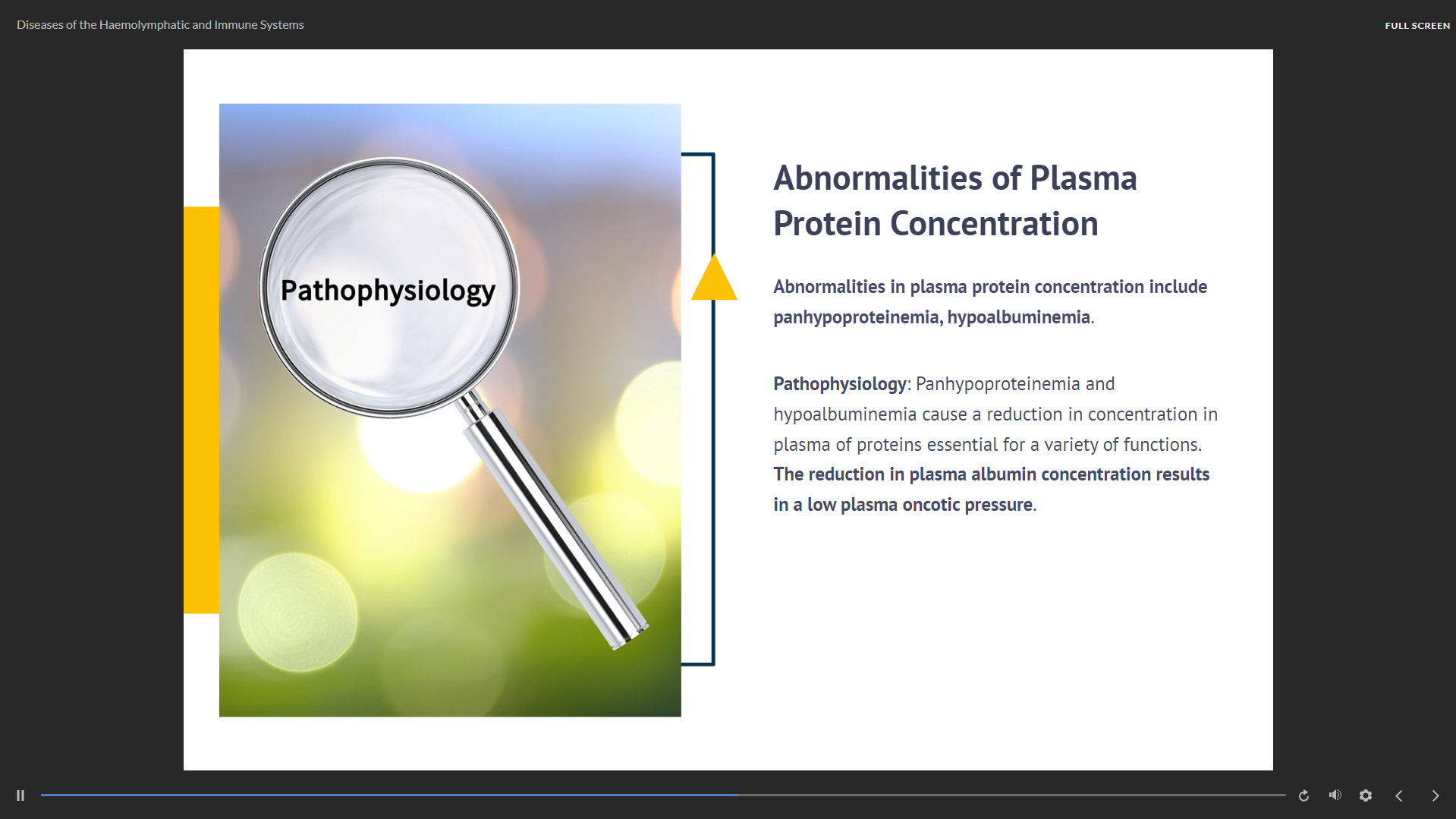 Diseases of the Haemolymphatic and Immune Systems

FULL SCREEN

Pathophysiology

Abnormalities of Plasma Protein Concentration

Abnormalities in plasma protein concentration include panhypoproteinemia, hypoalbuminemia.

Pathophysiology: Panhypoproteinemia and hypoalbuminemia cause a reduction in concentration in plasma of proteins essential for a variety of functions. The reduction in plasma albumin concentration results in a low plasma oncotic pressure.